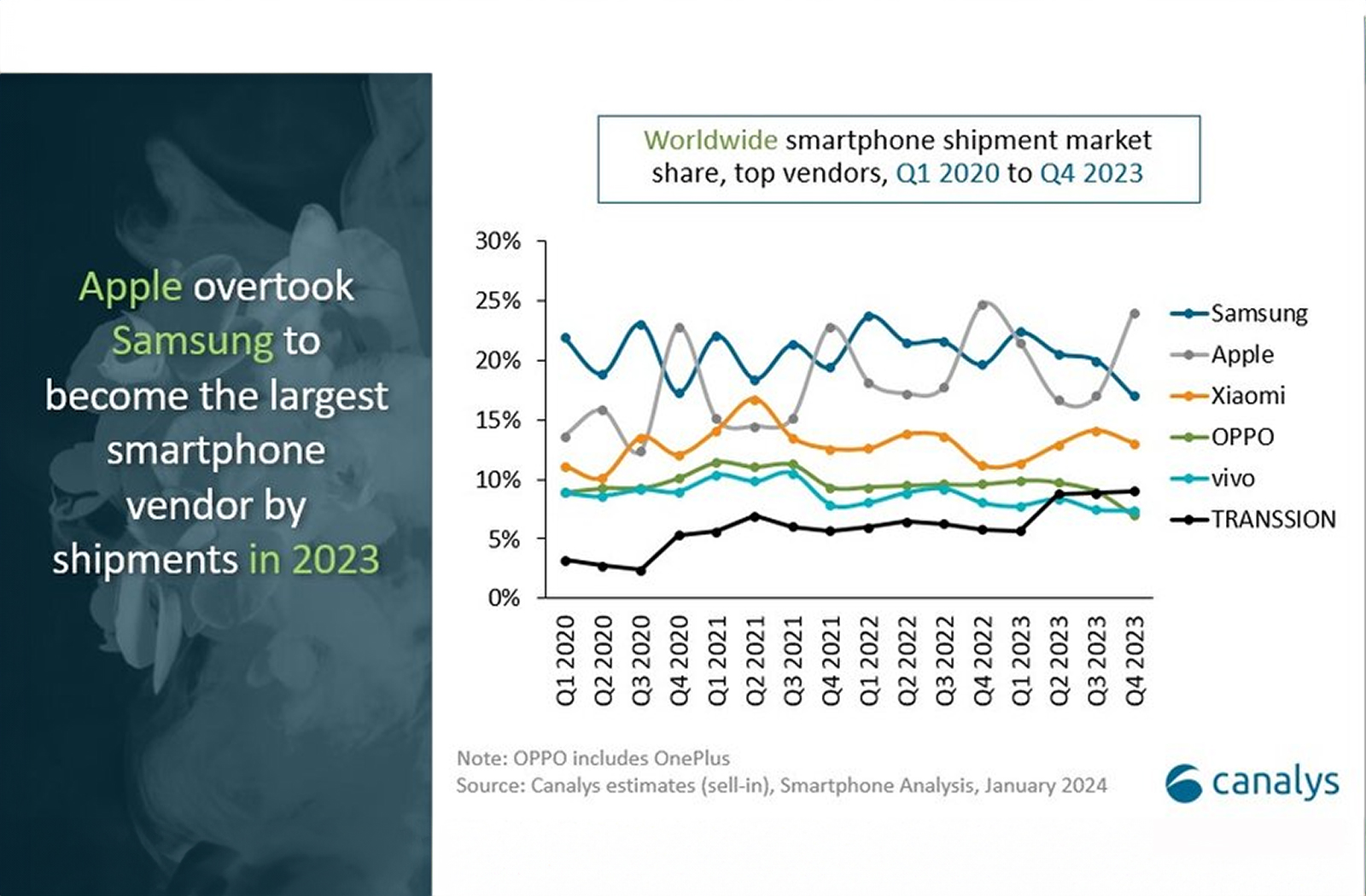 Apple overtook Samsung to become the largest smartphone vendor by shipments in 2023

Worldwide smartphone shipment market share, top vendors, Q1 2020 to Q4 2023

30%
25%
20%
15%
10%
5%
0%

Q1 2020
Q2 2020
Q3 2020
Q4 2020
Q1 2021
Q2 2021
Q3 2021
Q4 2021
Q1 2022
Q2 2022
Q3 2022
Q4 2022
Q1 2023
Q2 2023
Q3 2023
Q4 2023

Samsung
Apple
Xiaomi
OPPO
vivo
TRANSSION

Note: OPPO includes OnePlus
Source: Canalys estimates (sell-in), Smartphone Analysis, January 2024

canalys